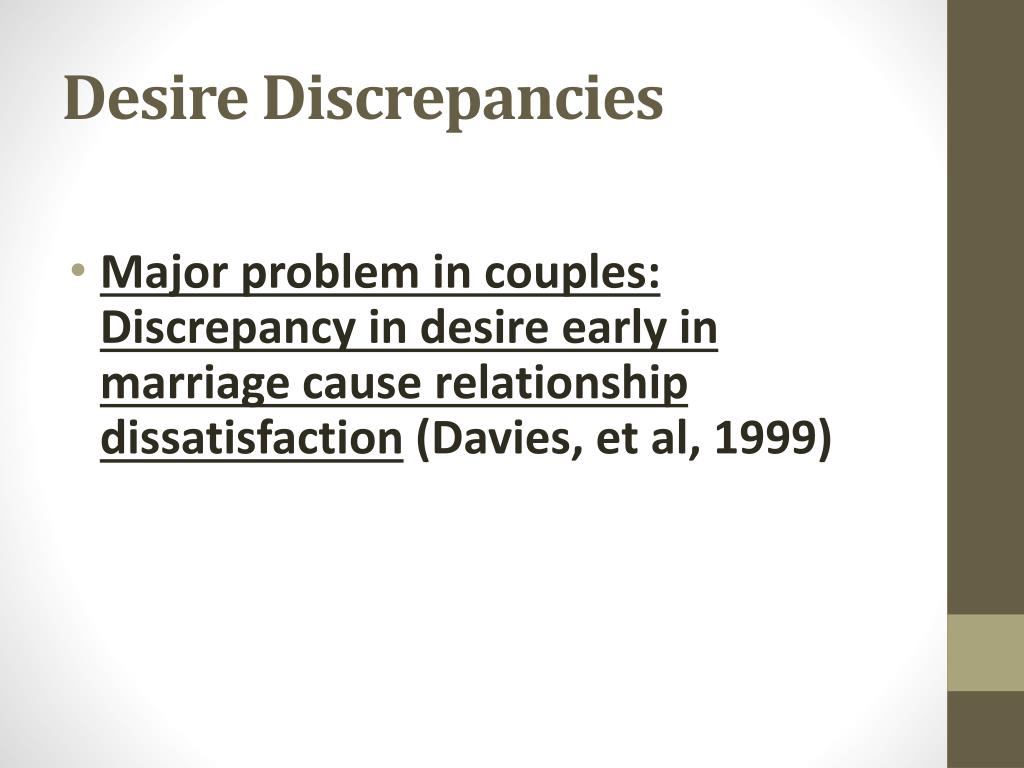 Desire Discrepancies

• Major problem in couples: Discrepancy in desire early in marriage cause relationship dissatisfaction (Davies, et al, 1999)